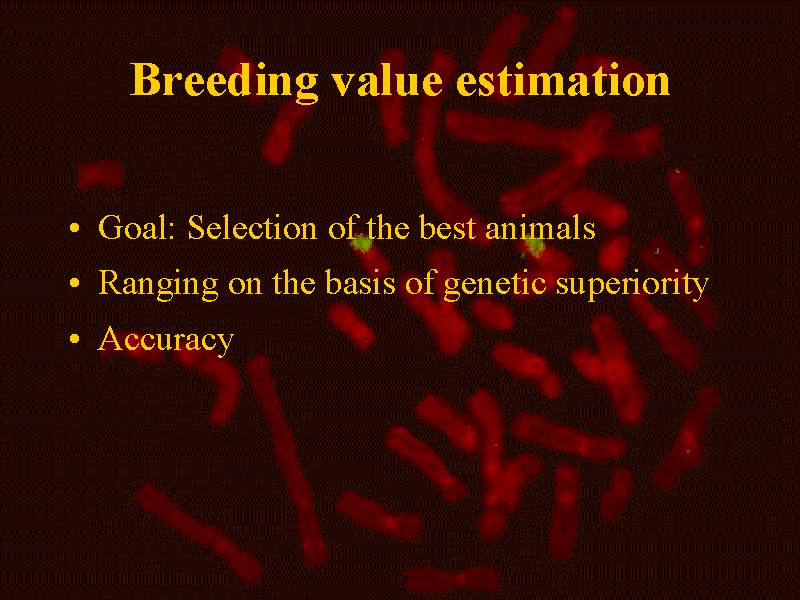 Breeding value estimation

• Goal: Selection of the best animals
• Ranging on the basis of genetic superiority
• Accuracy